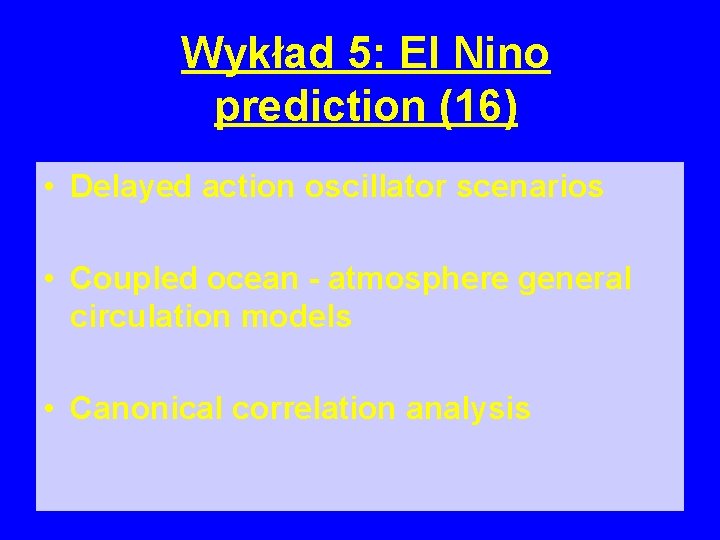 Wykład 5: El Nino prediction (16)

• Delayed action oscillator scenarios

• Coupled ocean - atmosphere general circulation models

• Canonical correlation analysis